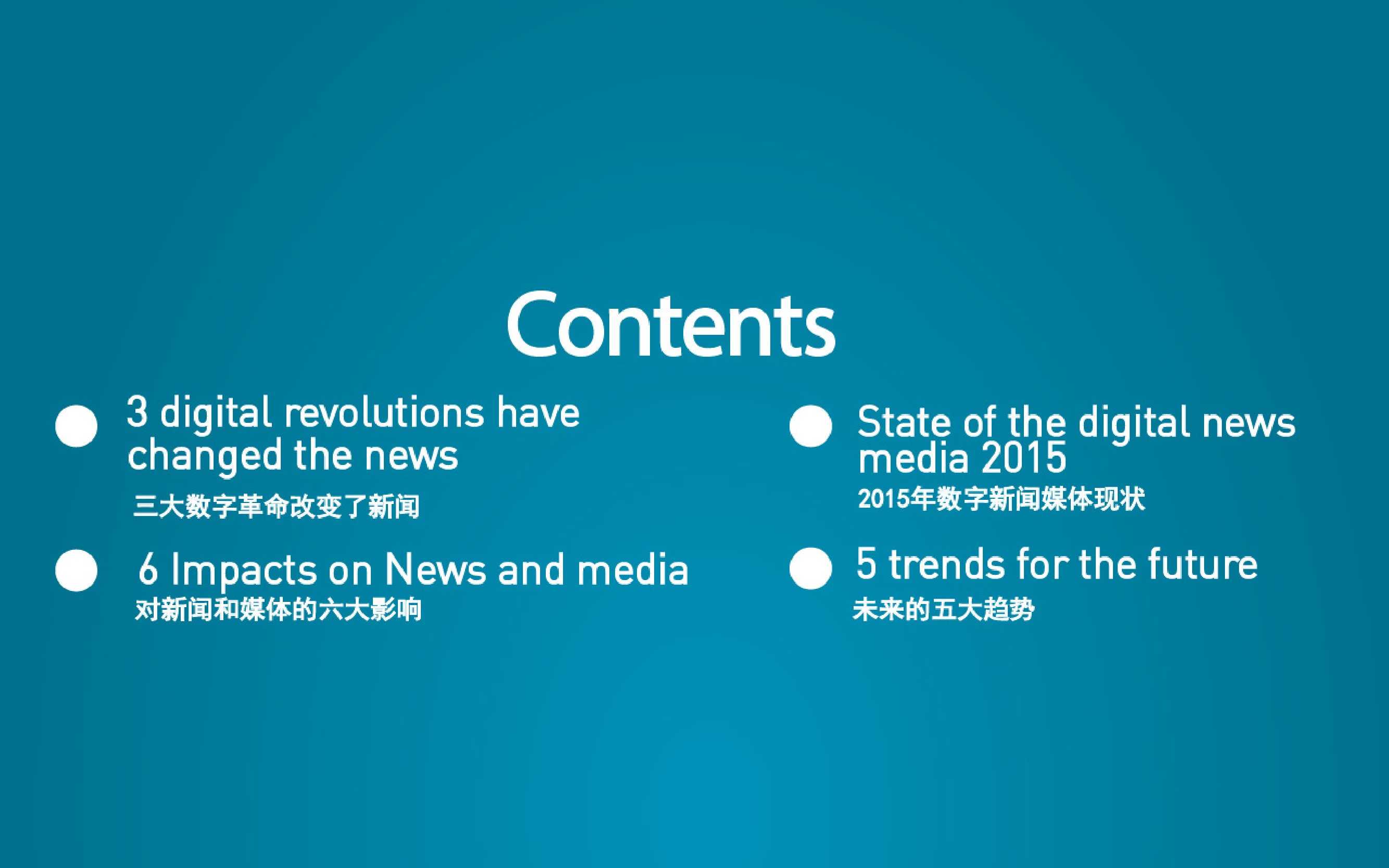 Contents

3 digital revolutions have changed the news
三大数字革命改变了新闻

6 Impacts on News and media
对新闻和媒体的六大影响

State of the digital news media 2015
2015年数字新闻媒体现状

5 trends for the future
未来的五大趋势